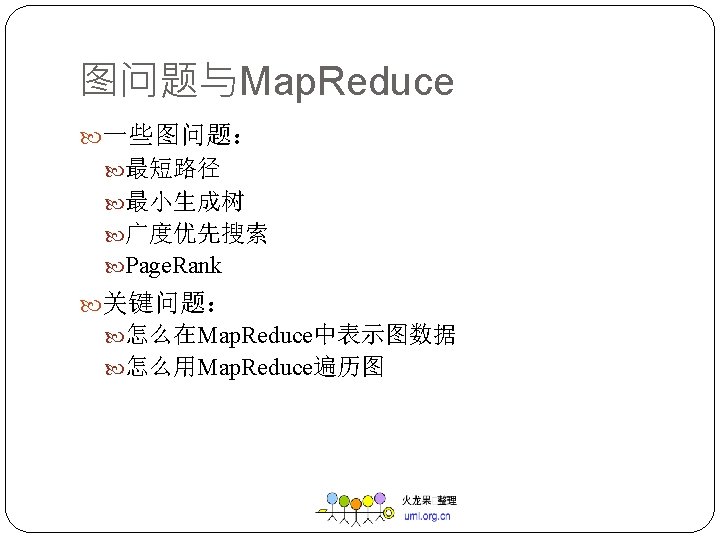 图问题与MapReduce

一些图问题：

最短路径

最小生成树

广度优先搜索

PageRank

关键问题：

怎么在MapReduce中表示图数据

怎么用MapReduce遍历图

火龙果 整理
uml.org.cn